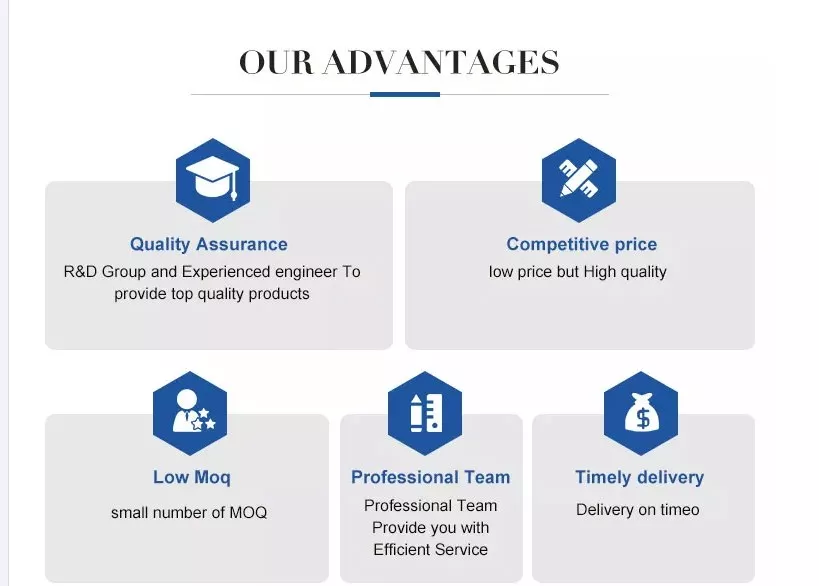 OUR ADVANTAGES

Quality Assurance
R&D Group and Experienced engineer To provide top quality products

Competitive price
low price but High quality

Low Moq
small number of MOQ

Professional Team
Professional Team Provide you with Efficient Service

Timely delivery
Delivery on timeo